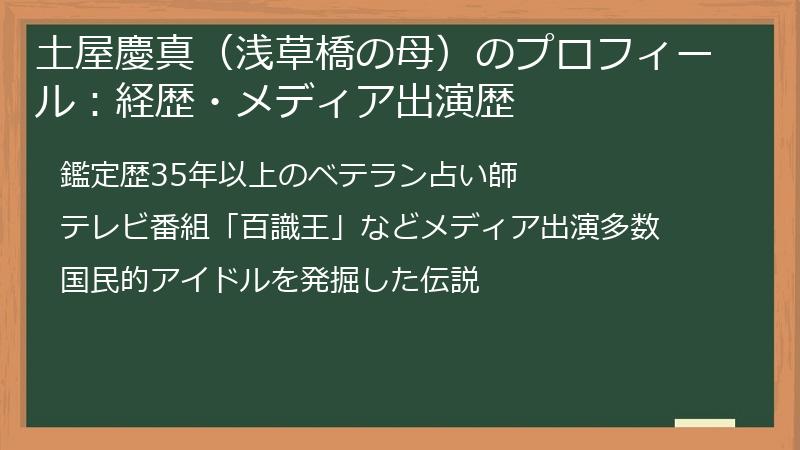 土屋慶真（浅草橋の母）のプロフィール：経歴・メディア出演歴

鑑定歴35年以上のベテラン占い師

テレビ番組「百識王」などメディア出演多数

国民的アイドルを発掘した伝説